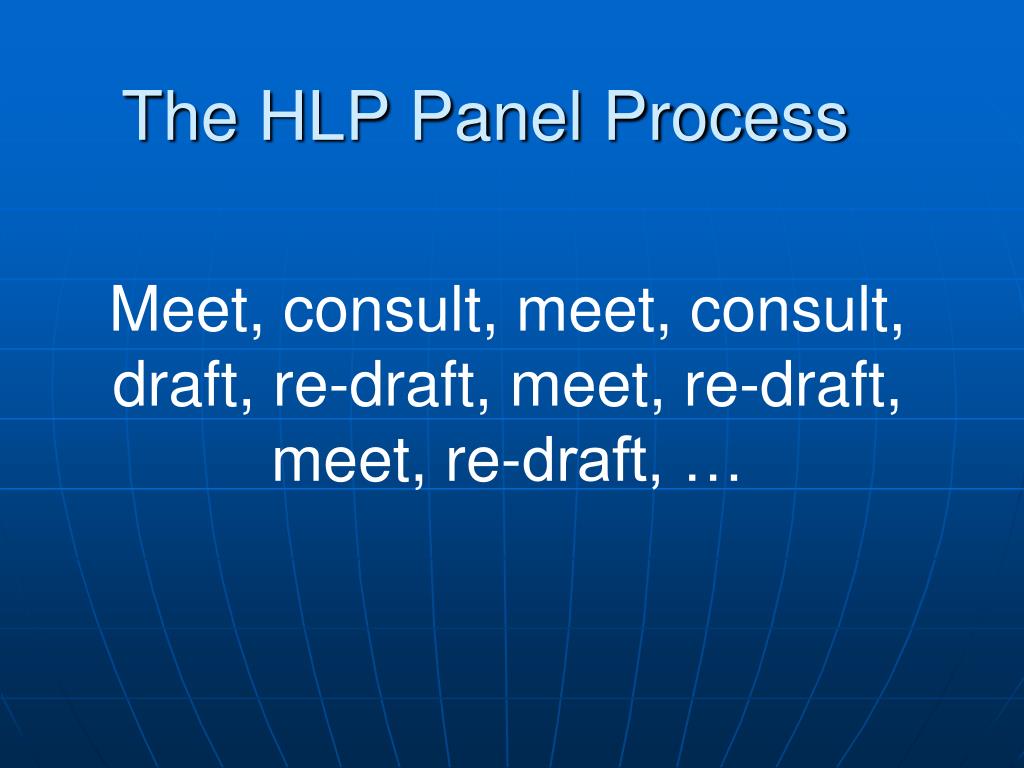 The HLP Panel Process

Meet, consult, meet, consult, draft, re-draft, meet, re-draft, meet, re-draft, …